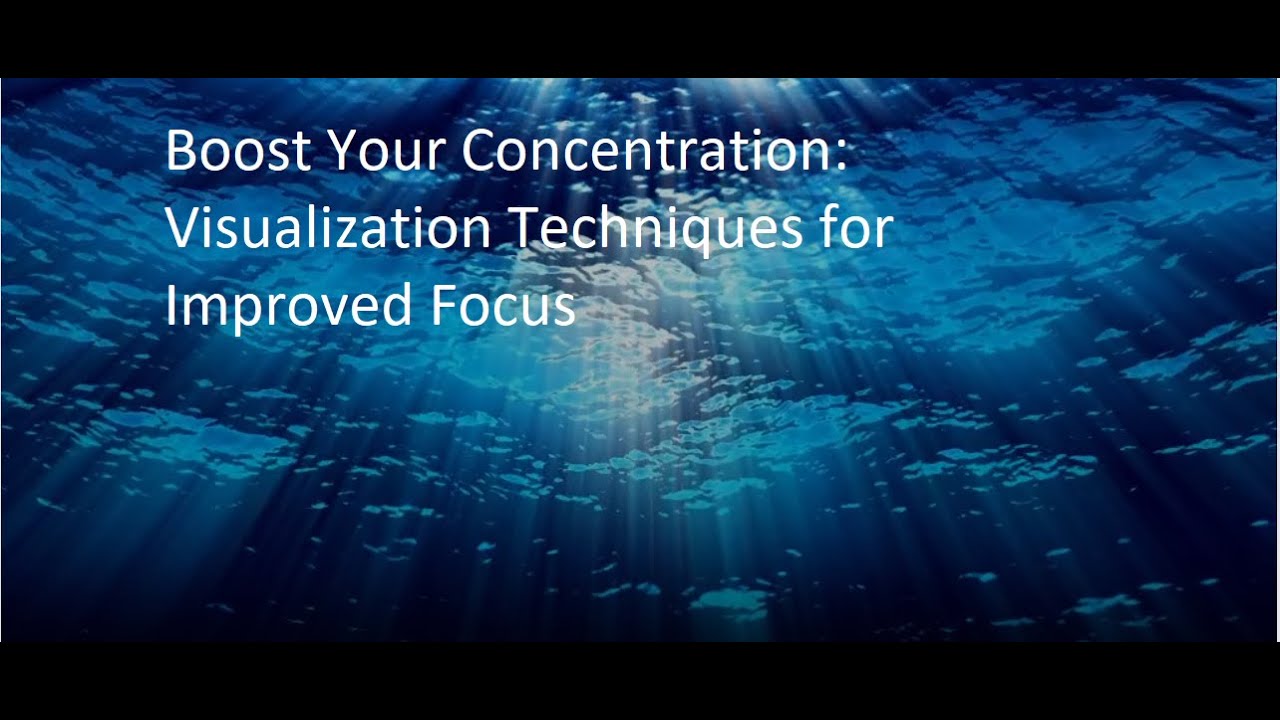 Boost Your Concentration: Visualization Techniques for Improved Focus